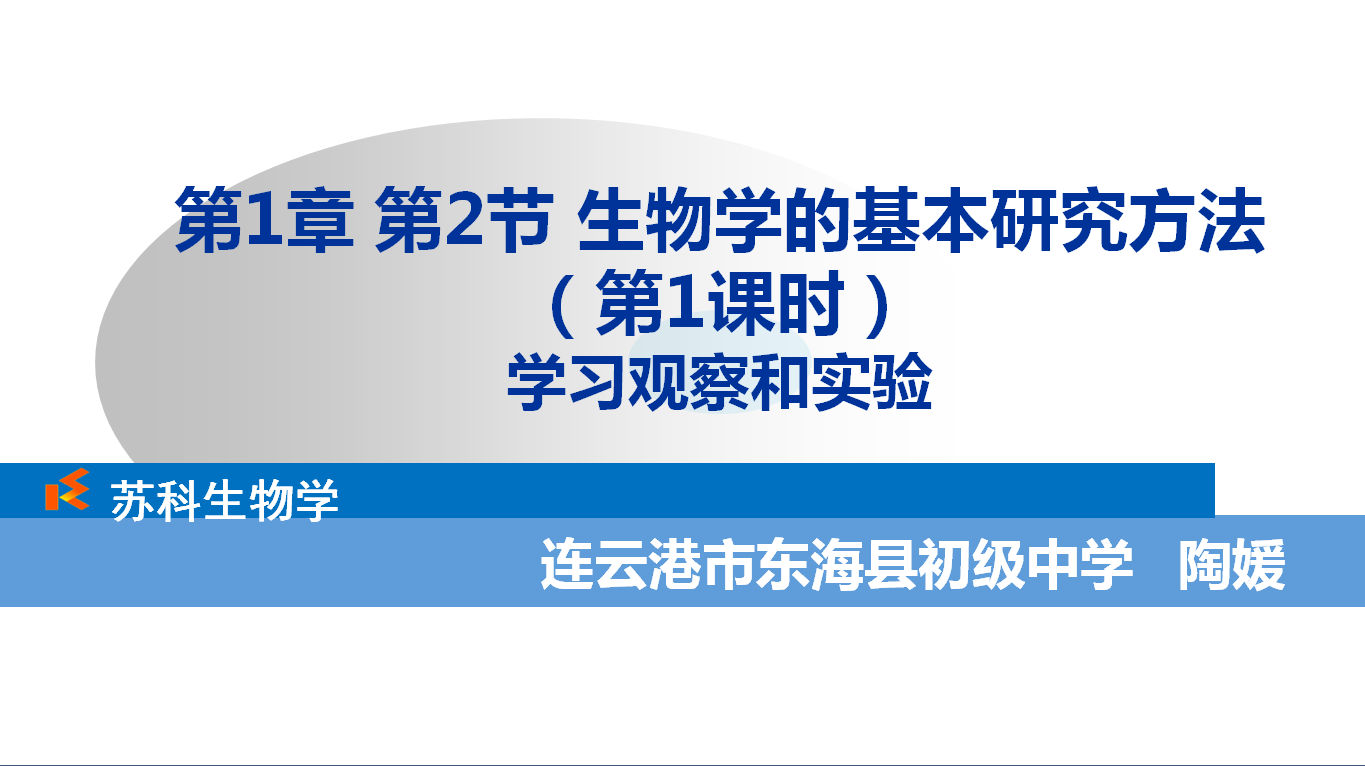 第1章 第2节 生物学的基本研究方法
（第1课时）
学习观察和实验

苏科生物学

连云港市东海县初级中学 陶媛